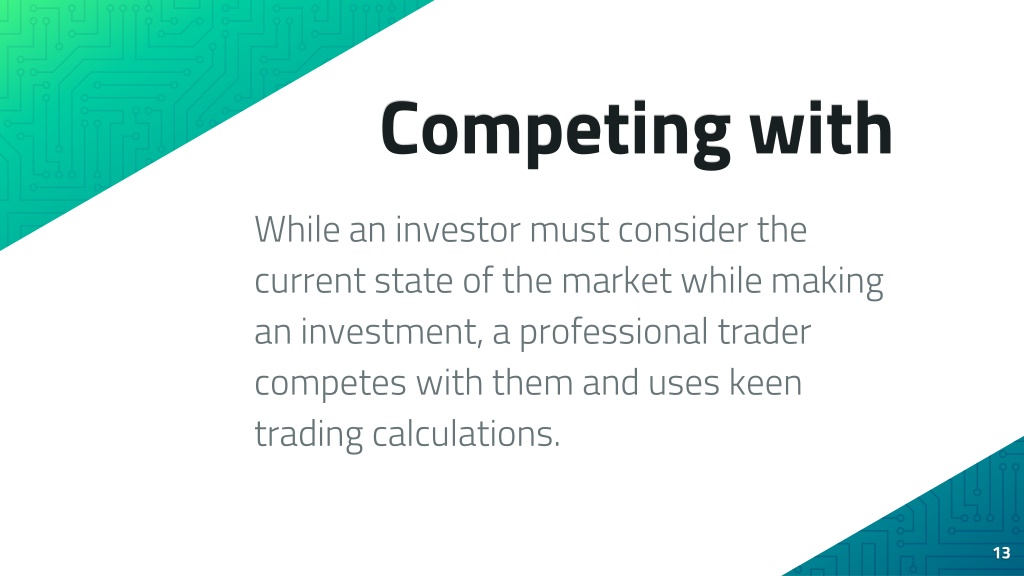 Competing with

While an investor must consider the current state of the market while making an investment, a professional trader competes with them and uses keen trading calculations.

13